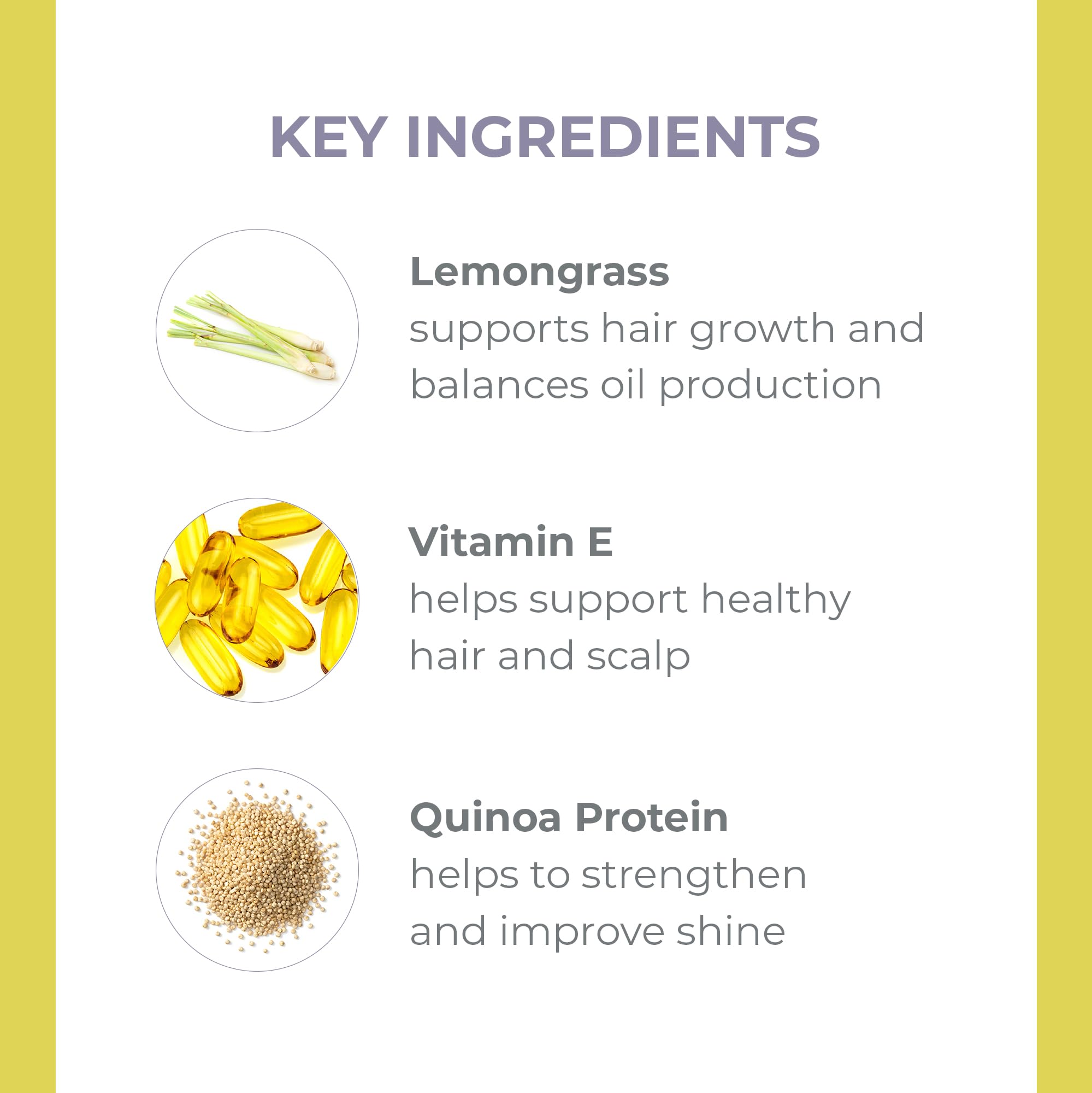 KEY INGREDIENTS

Lemongrass
supports hair growth and balances oil production

Vitamin E
helps support healthy hair and scalp

Quinoa Protein
helps to strengthen and improve shine